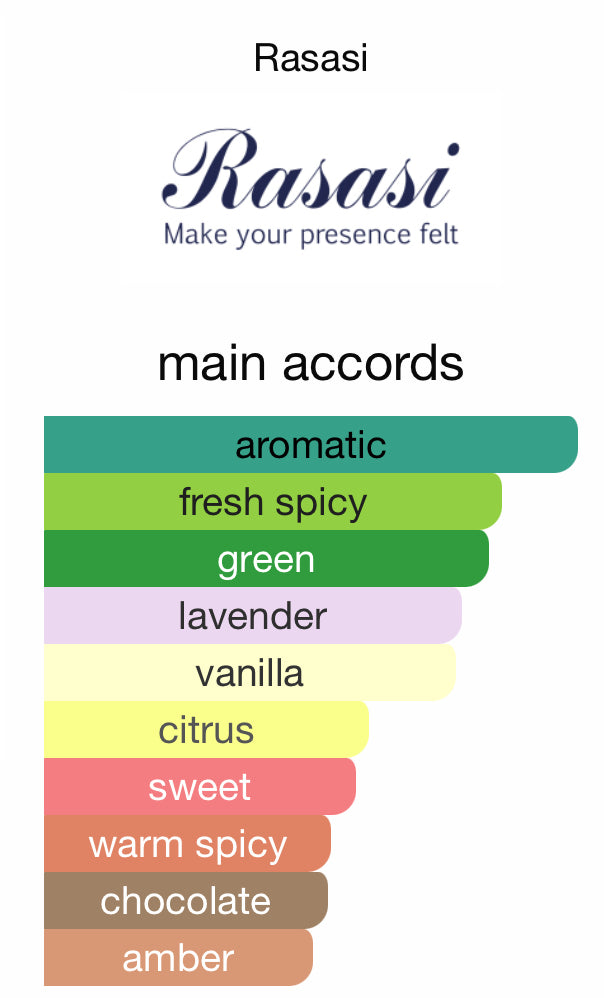 Rasasi

Rasasi
Make your presence felt

main accords

aromatic
fresh spicy
green
lavender
vanilla
citrus
sweet
warm spicy
chocolate
amber